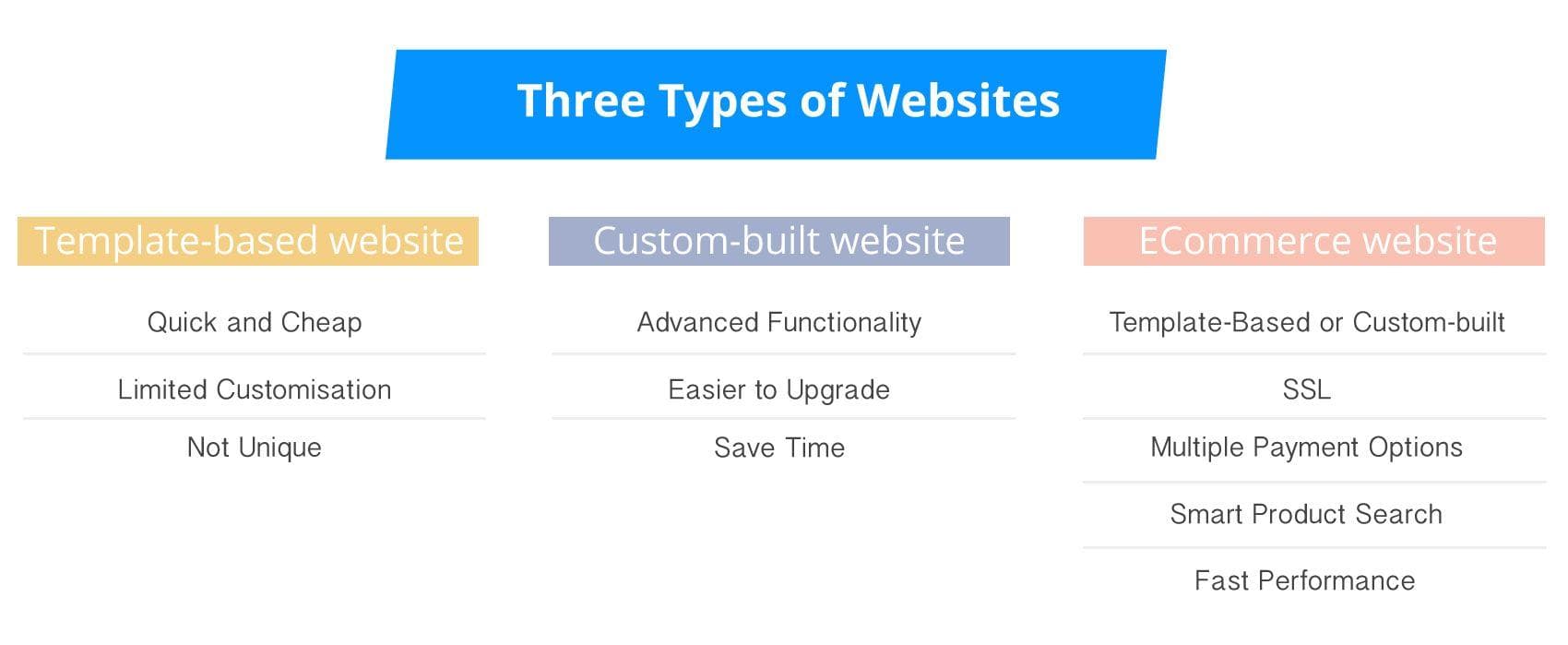 Three Types of Websites

Template-based website

Quick and Cheap

Limited Customisation

Not Unique

Custom-built website

Advanced Functionality

Easier to Upgrade

Save Time

ECommerce website

Template-Based or Custom-built

SSL

Multiple Payment Options

Smart Product Search

Fast Performance